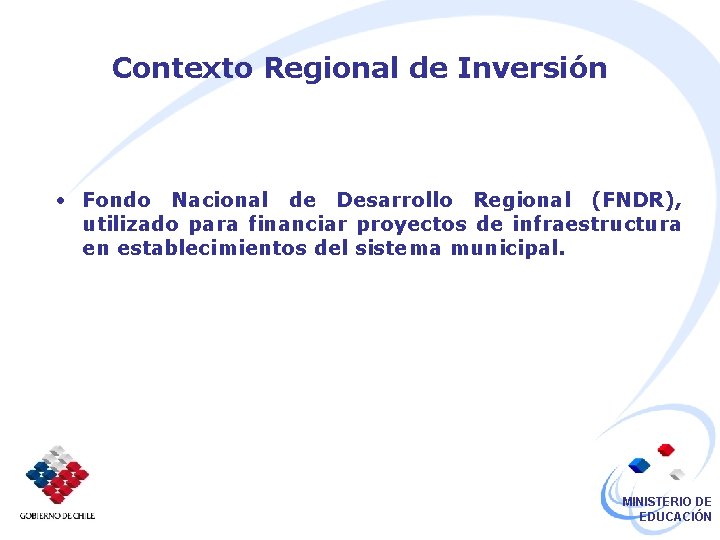 Contexto Regional de Inversión

• Fondo Nacional de Desarrollo Regional (FNDR), utilizado para financiar proyectos de infraestructura en establecimientos del sistema municipal.

GOBIERNO DE CHILE

MINISTERIO DE EDUCACIÓN